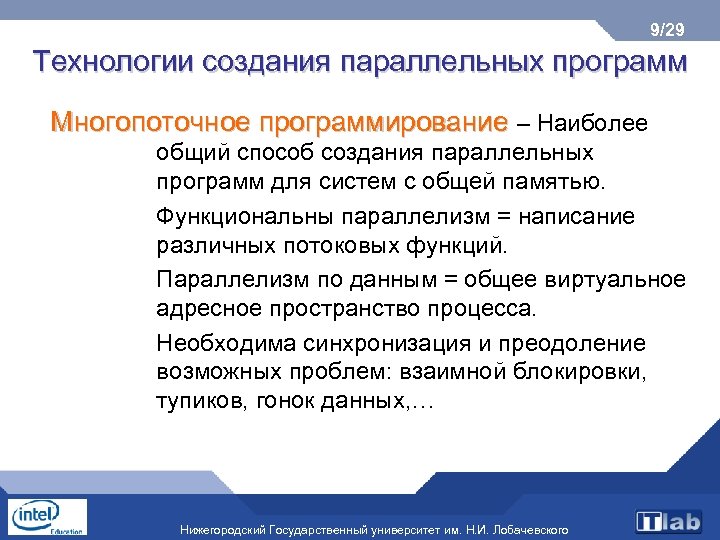 9/29

Технологии создания параллельных программ

Многопоточное программирование – Наиболее общий способ создания параллельных программ для систем с общей памятью.

Функциональны параллелизм = написание различных потоковых функций.

Параллелизм по данным = общее виртуальное адресное пространство процесса.

Необходима синхронизация и преодоление возможных проблем: взаимной блокировки, тупиков, гонок данных,…

intel Education

Нижегородский Государственный университет им. Н.И. Лобачевского

ITlab